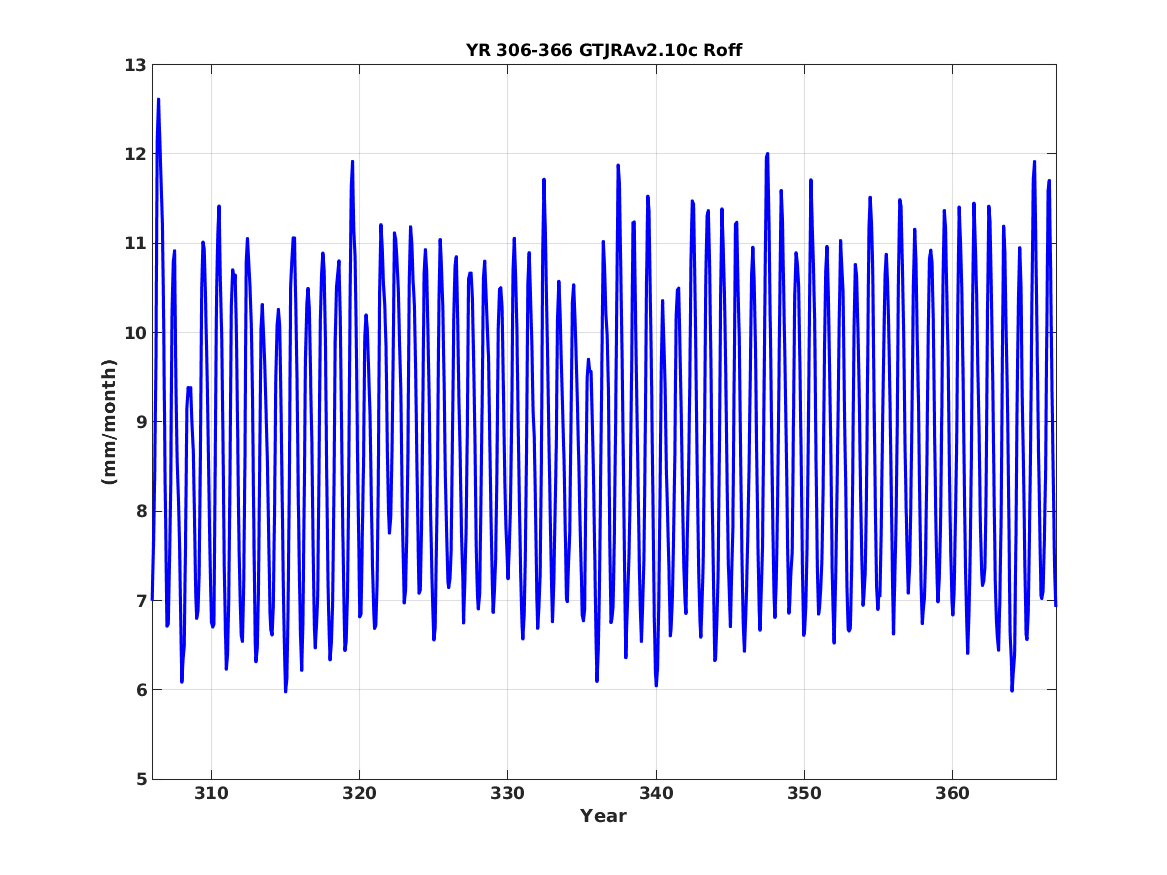 YR 306-366 GTJRAv2.10c Roff

13
12
11
10
9
8
7
6
5

(mm/month)

310
320
330
340
350
360

Year